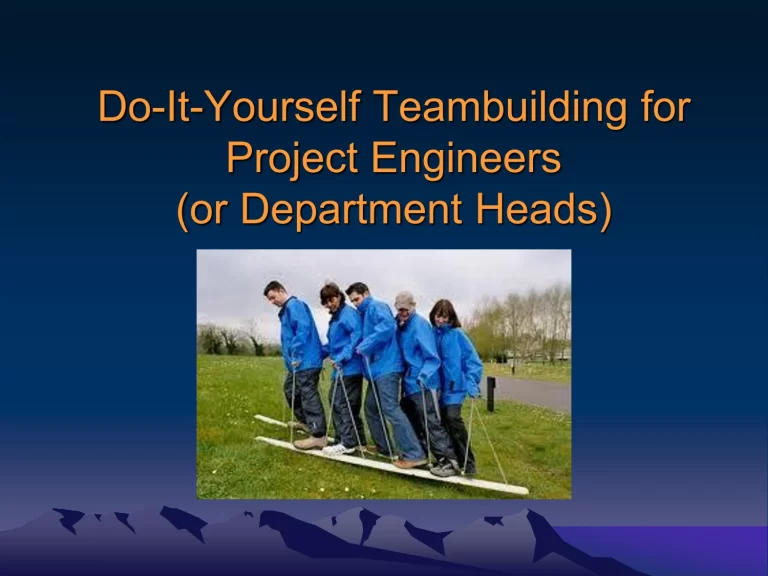 Do-It-Yourself Teambuilding for Project Engineers (or Department Heads)